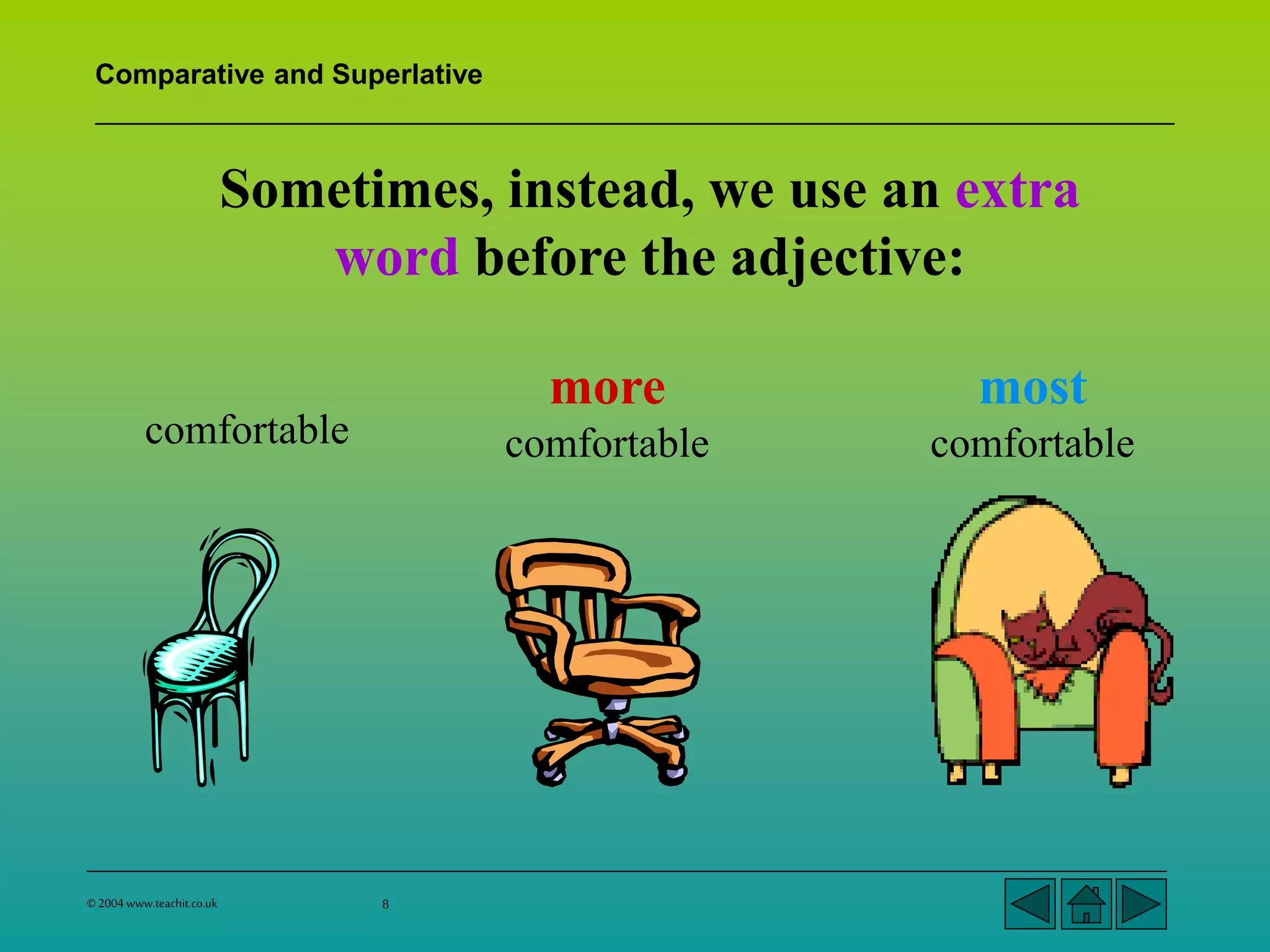 Comparative and Superlative

Sometimes, instead, we use an extra word before the adjective:

comfortable

more
comfortable

most
comfortable

© 2004 www.teachit.co.uk

8